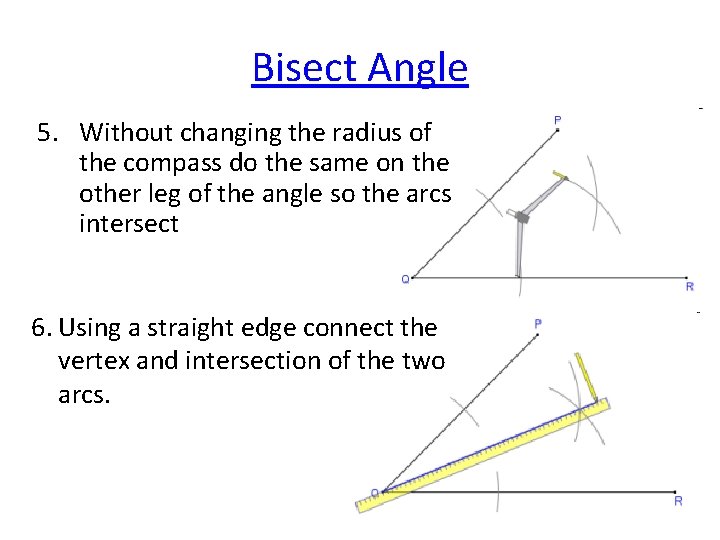 Bisect Angle

5. Without changing the radius of the compass do the same on the other leg of the angle so the arcs intersect

P
Q
R

6. Using a straight edge connect the vertex and intersection of the two arcs.

P
Q
R